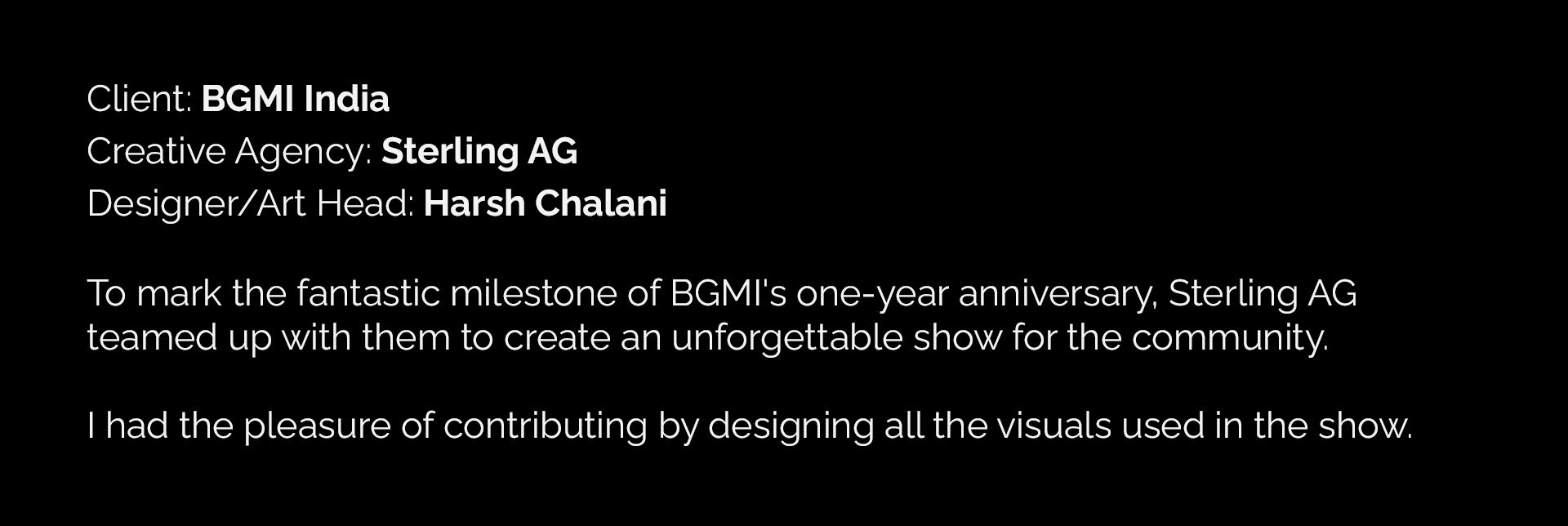 Client: BGMI India
Creative Agency: Sterling AG
Designer/Art Head: Harsh Chalani

To mark the fantastic milestone of BGMI's one-year anniversary, Sterling AG teamed up with them to create an unforgettable show for the community.

I had the pleasure of contributing by designing all the visuals used in the show.